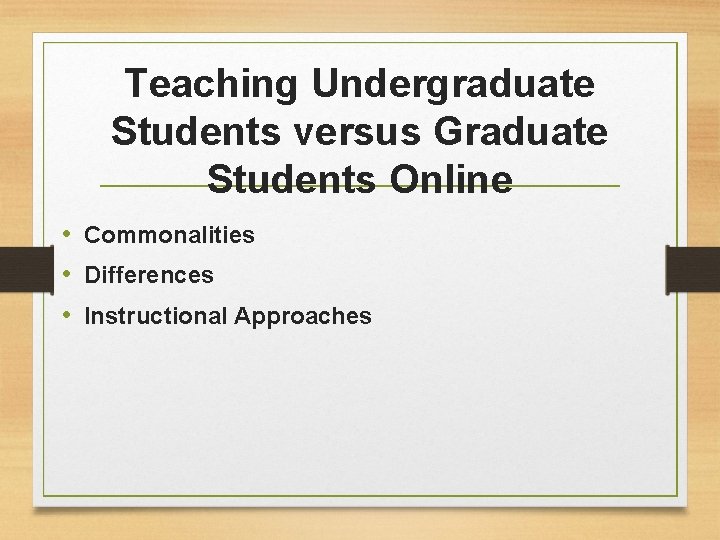 Teaching Undergraduate Students versus Graduate Students Online

• Commonalities
• Differences
• Instructional Approaches